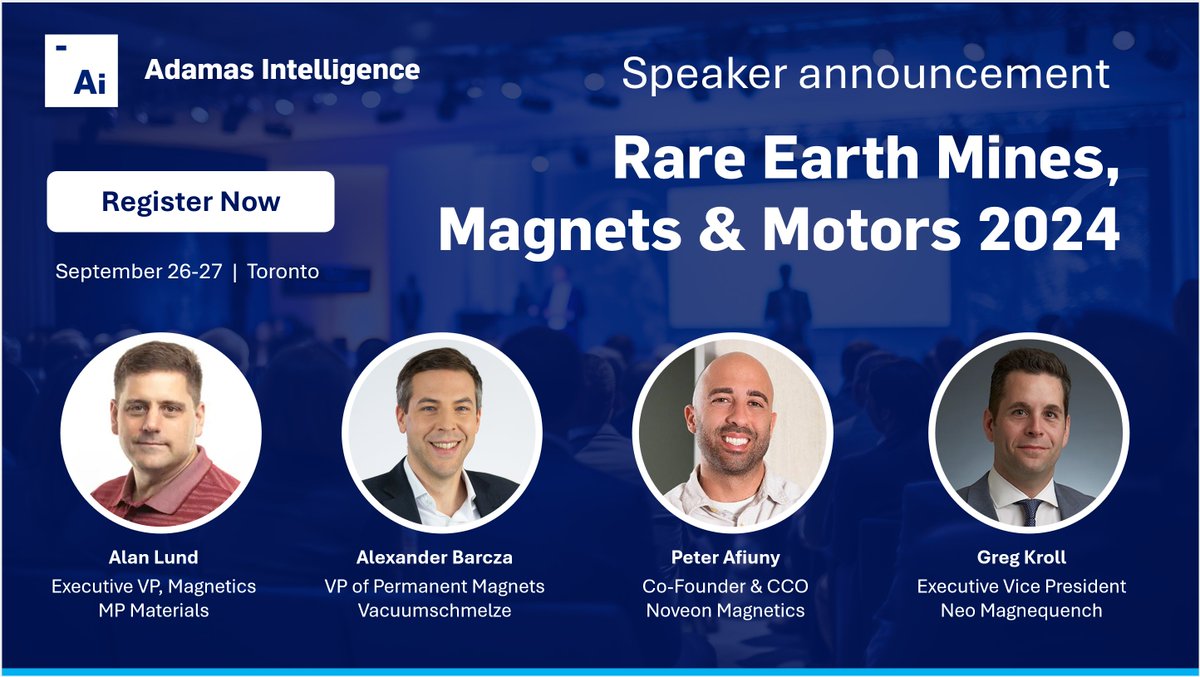 Ai Adamas Intelligence

Speaker announcement

Rare Earth Mines, Magnets & Motors 2024

Register Now

September 26-27 | Toronto

Alan Lund
Executive VP, Magnetics
MP Materials

Alexander Barcza
VP of Permanent Magnets
Vacuumschmelze

Peter Afiuny
Co-Founder & CCO
Noveon Magnetics

Greg Kroll
Executive Vice President
Neo Magnequench